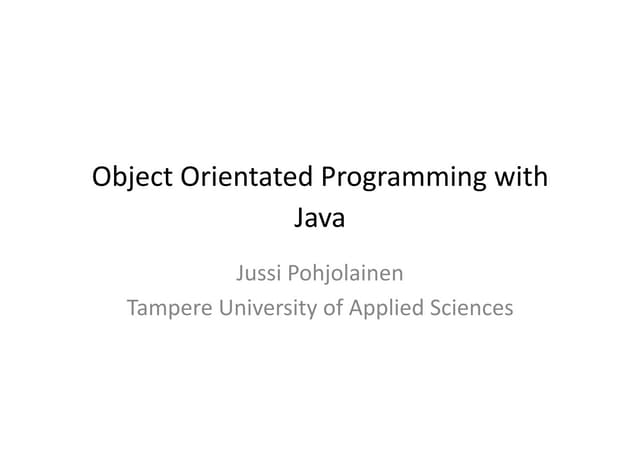 Object Orientated Programming with Java

Jussi Pohjolainen
Tampere University of Applied Sciences